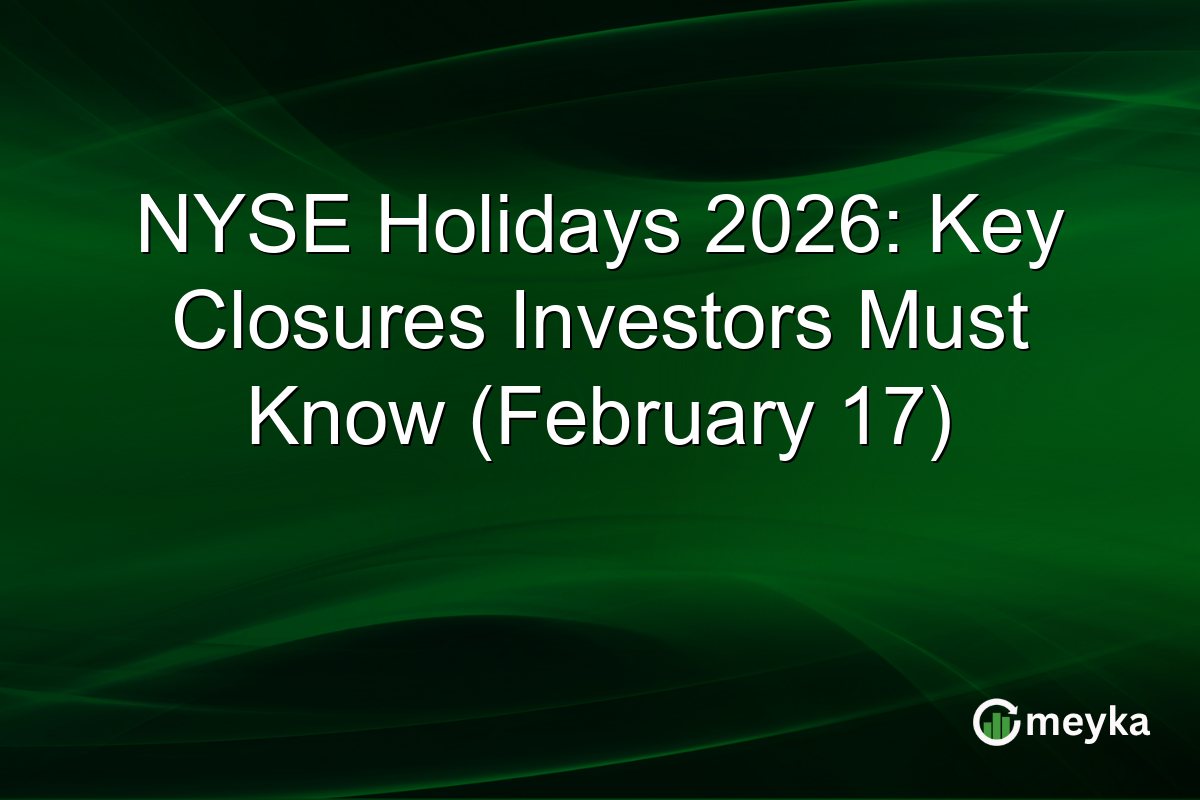 NYSE Holidays 2026: Key Closures Investors Must Know (February 17)

meyka